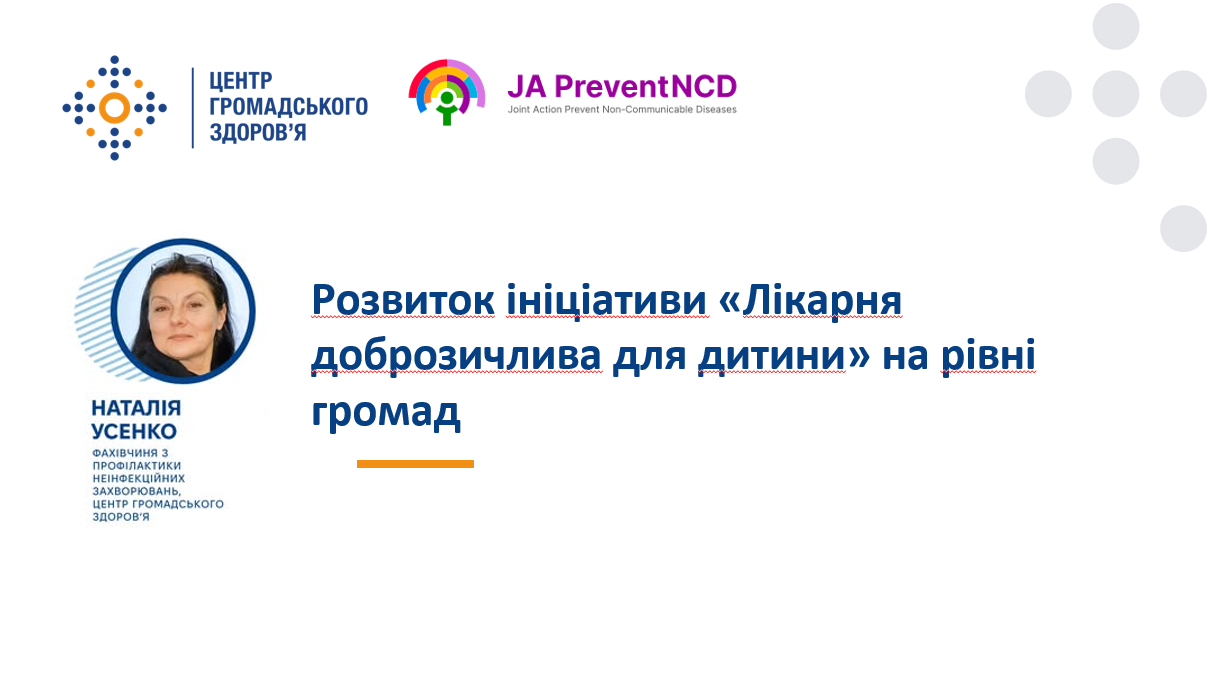 ЦЕНТР ГРОМАДСЬКОГО ЗДОРОВ'Я

JA PreventNCD
Joint Action Prevent Non-Communicable Diseases

Розвиток ініціативи «Лікарня доброзичлива для дитини» на рівні громад

НАТАЛІЯ УСЕНКО
ФАХІВЧИНЯ З ПРОФІЛАКТИКИ НЕІНФЕКЦІЙНИХ ЗАХВОРЮВАНЬ, ЦЕНТР ГРОМАДСЬКОГО ЗДОРОВ'Я